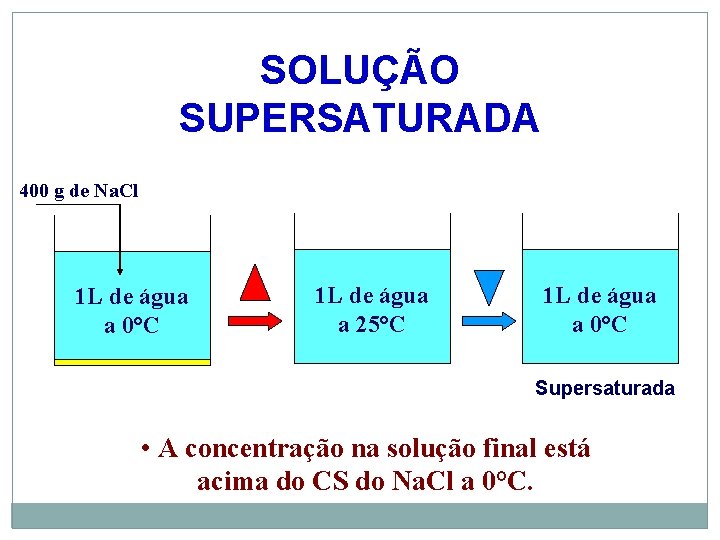 SOLUÇÃO SUPERSATURADA

400 g de NaCl

1L de água a 0°C

1L de água a 25°C

1L de água a 0°C

Supersaturada

• A concentração na solução final está acima do CS do NaCl a 0°C.